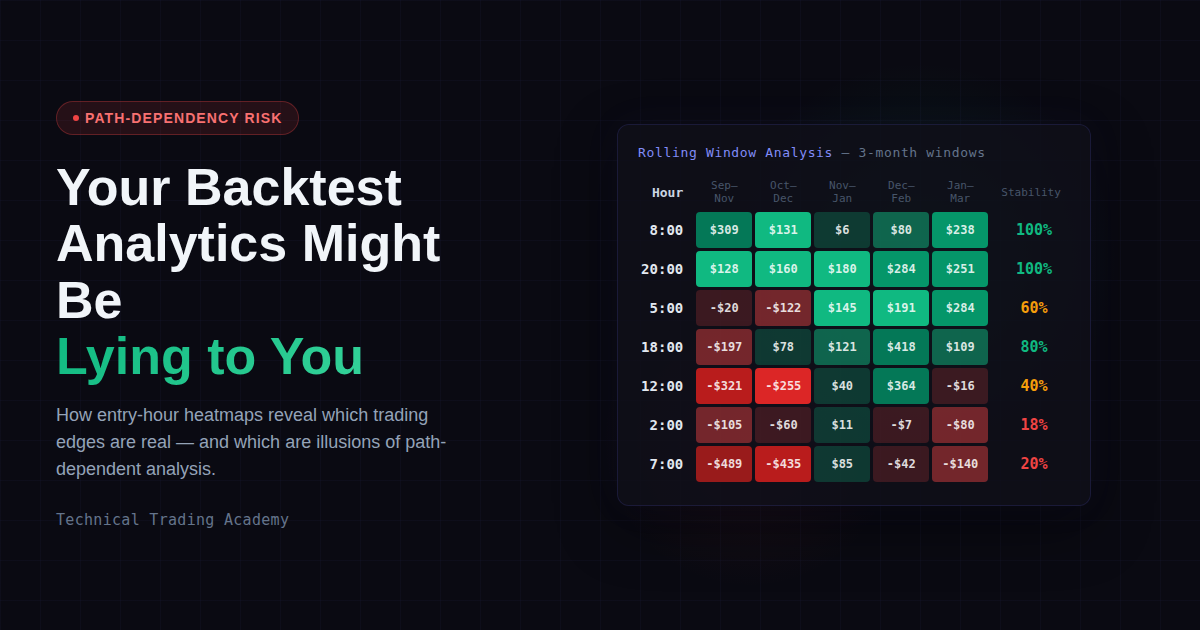 PATH-DEPENDENCY RISK

Your Backtest Analytics Might Be Lying to You

How entry-hour heatmaps reveal which trading edges are real — and which are illusions of path-dependent analysis.

Technical Trading Academy

Rolling Window Analysis — 3-month windows

| Hour | Sep–Nov | Oct–Dec | Nov–Jan | Dec–Feb | Jan–Mar | Stability |
|---|---|---|---|---|---|---|
| 8:00 | \$309 | \$131 | \$6 | \$80 | \$238 | 100% |
| 20:00 | \$128 | \$160 | \$180 | \$284 | \$251 | 100% |
| 5:00 | -\$20 | -\$122 | \$145 | \$191 | \$284 | 60% |
| 18:00 | -\$197 | \$78 | \$121 | \$418 | \$109 | 80% |
| 12:00 | -\$321 | -\$255 | \$40 | \$364 | -\$16 | 40% |
| 2:00 | -\$105 | -\$60 | \$11 | -\$7 | -\$80 | 18% |
| 7:00 | -\$489 | -\$435 | \$85 | -\$42 | -\$140 | 20% |